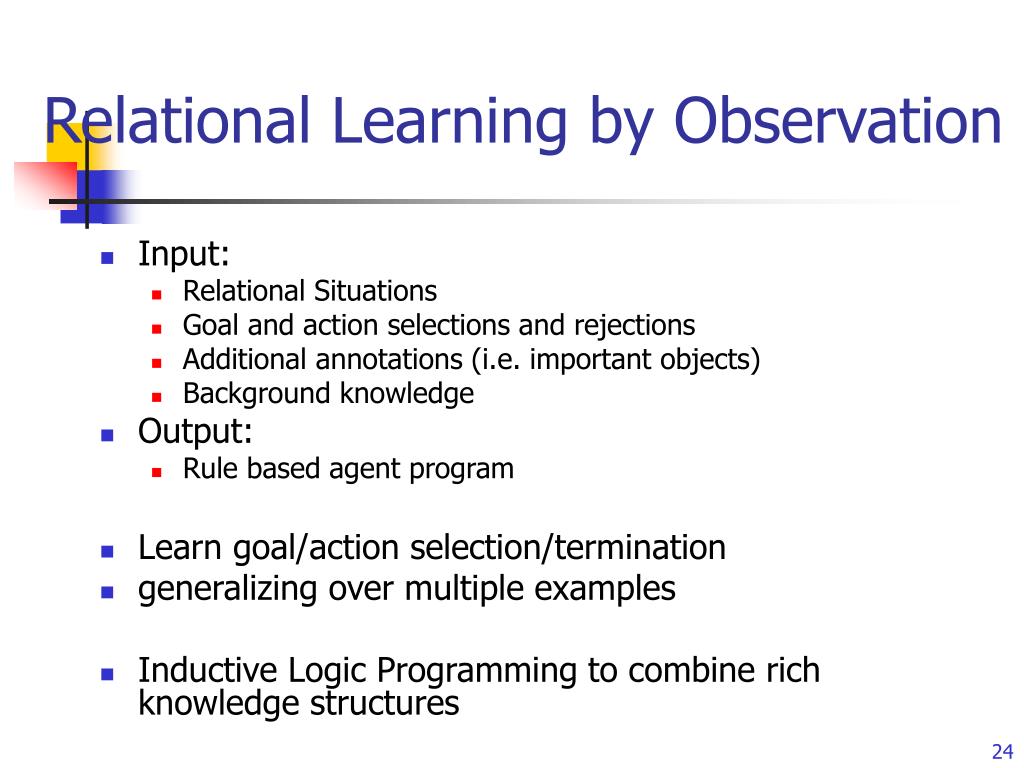 Relational Learning by Observation

- Input:
  - Relational Situations
  - Goal and action selections and rejections
  - Additional annotations (i.e. important objects)
  - Background knowledge
- Output:
  - Rule based agent program

- Learn goal/action selection/termination
- generalizing over multiple examples

- Inductive Logic Programming to combine rich knowledge structures

24